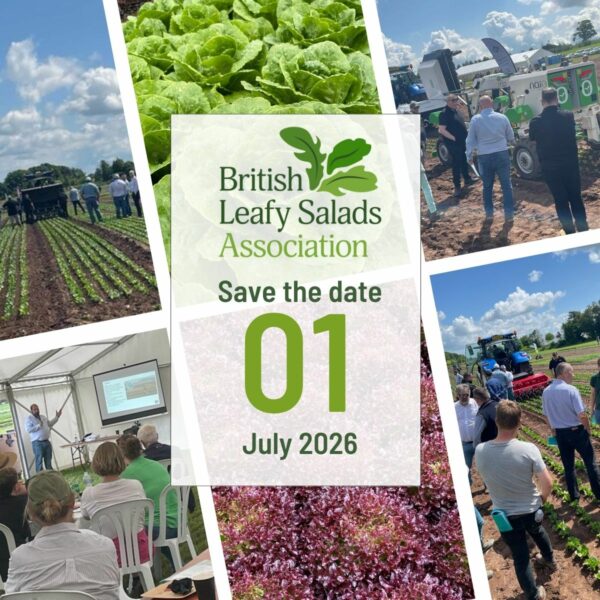 British Leafy Salads Association

Save the date

01

July 2026